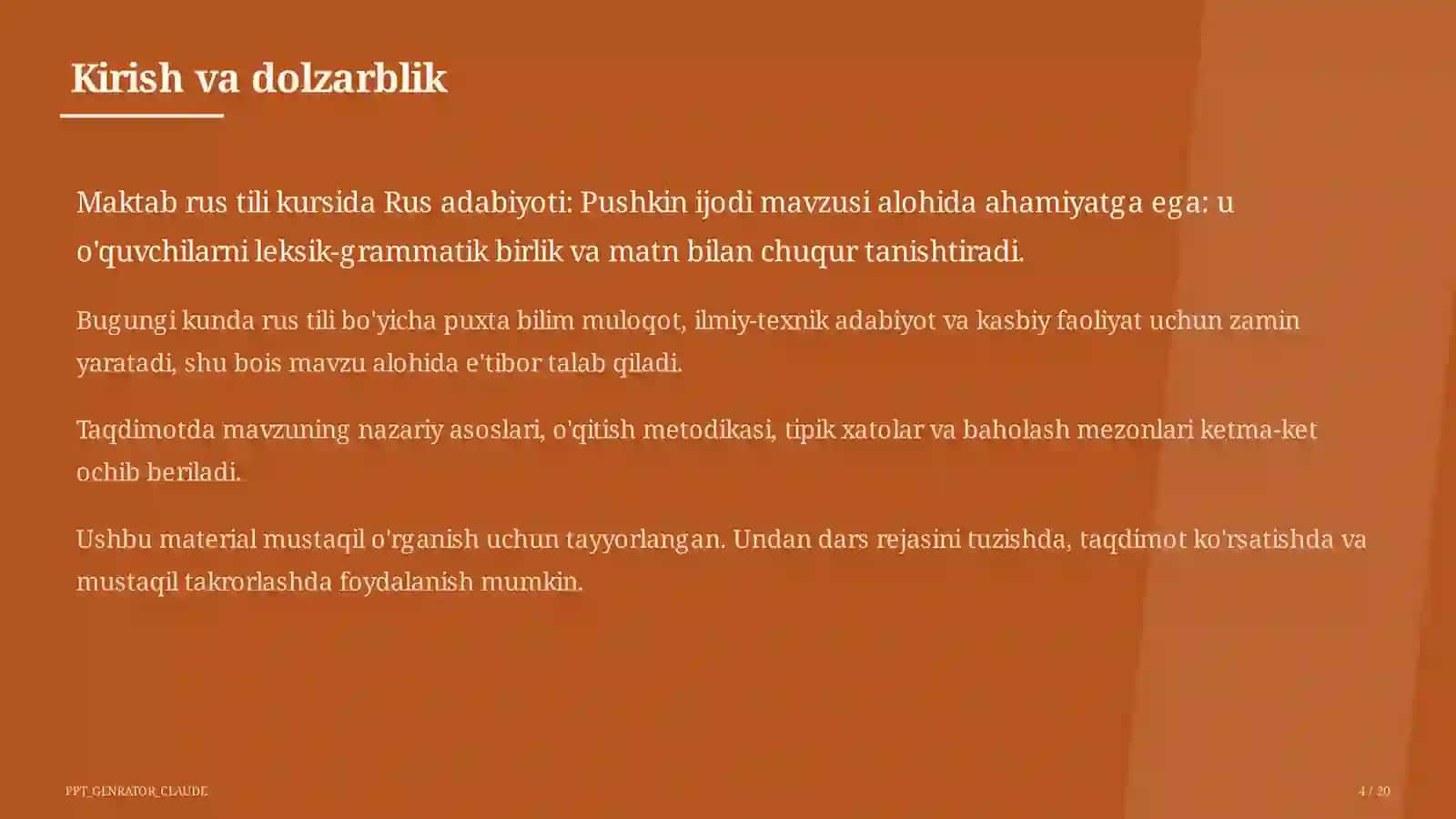 Kirish va dolzarblik

Maktab rus tili kursida Rus adabiyoti: Pushkin ijodi mavzusi alohida ahamiyatga ega: u o'quvchilarni leksik-grammatik birlik va matn bilan chuqur tanishtiradi.

Bugungi kunda rus tili bo'yicha puxta bilim muloqot, ilmiy-texnik adabiyot va kasbiy faoliyat uchun zamin yaratadi, shu bois mavzu alohida e'tibor talab qiladi.

Taqdimotda mavzuning nazariy asoslari, o'qitish metodikasi, tipik xatolar va baholash mezonlari ketma-ket ochib beriladi.

Ushbu material mustaqil o'rganish uchun tayyorlangan. Undan dars rejasini tuzishda, taqdimot ko'rsatishda va mustaqil takrorlashda foydalanish mumkin.

PPT_GENRATOR_CLAUDE

4 / 20